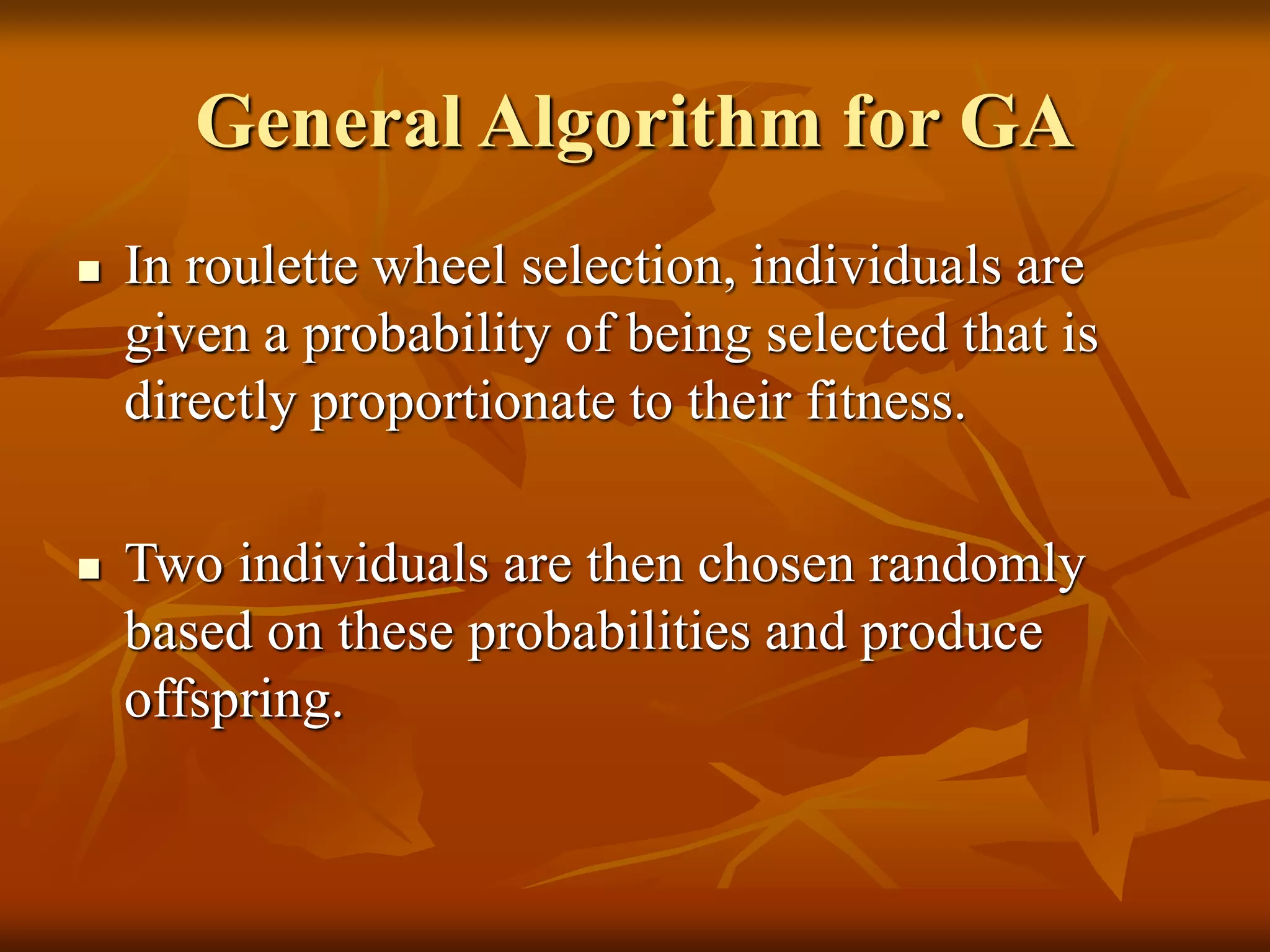 General Algorithm for GA

▪ In roulette wheel selection, individuals are given a probability of being selected that is directly proportionate to their fitness.

▪ Two individuals are then chosen randomly based on these probabilities and produce offspring.